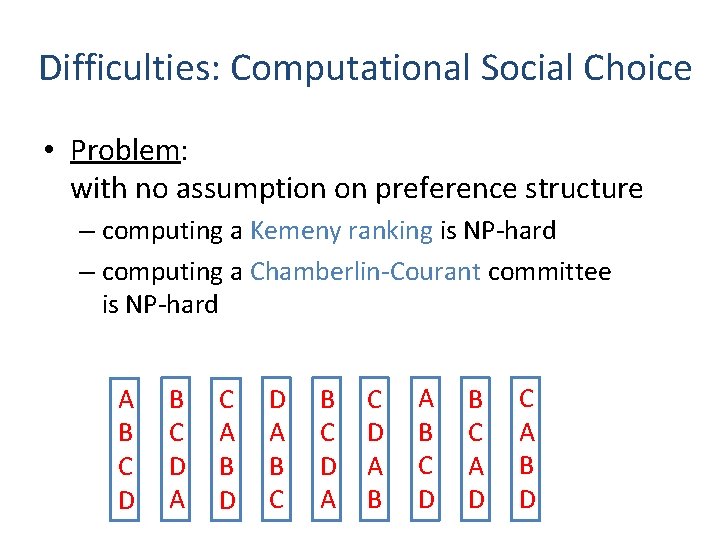 Difficulties: Computational Social Choice

• Problem:
with no assumption on preference structure
– computing a Kemeny ranking is NP-hard
– computing a Chamberlin-Courant committee is NP-hard

A B C D

B C D A

C A B D

D A B C

B C D A

C D A B

A B C D

B C A D

C A B D